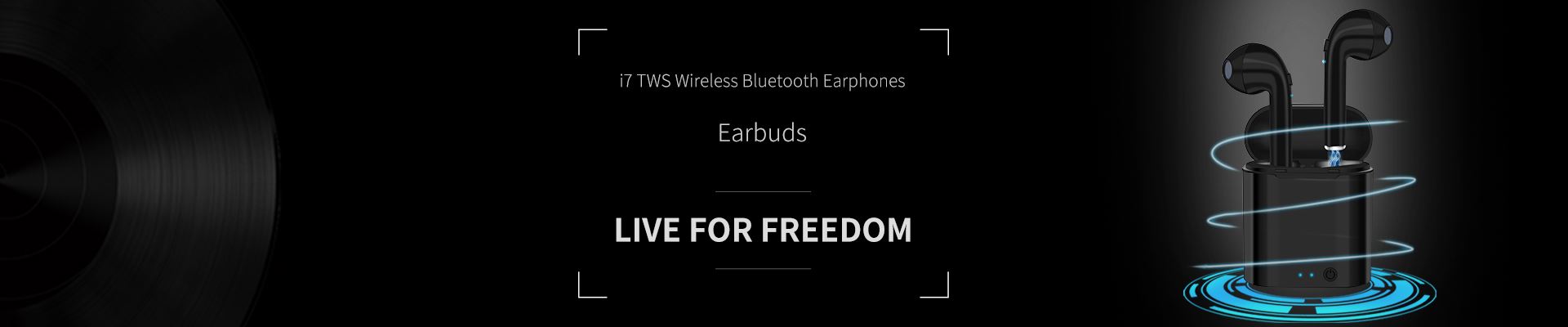 i7 TWS Wireless Bluetooth Earphones

Earbuds

LIVE FOR FREEDOM